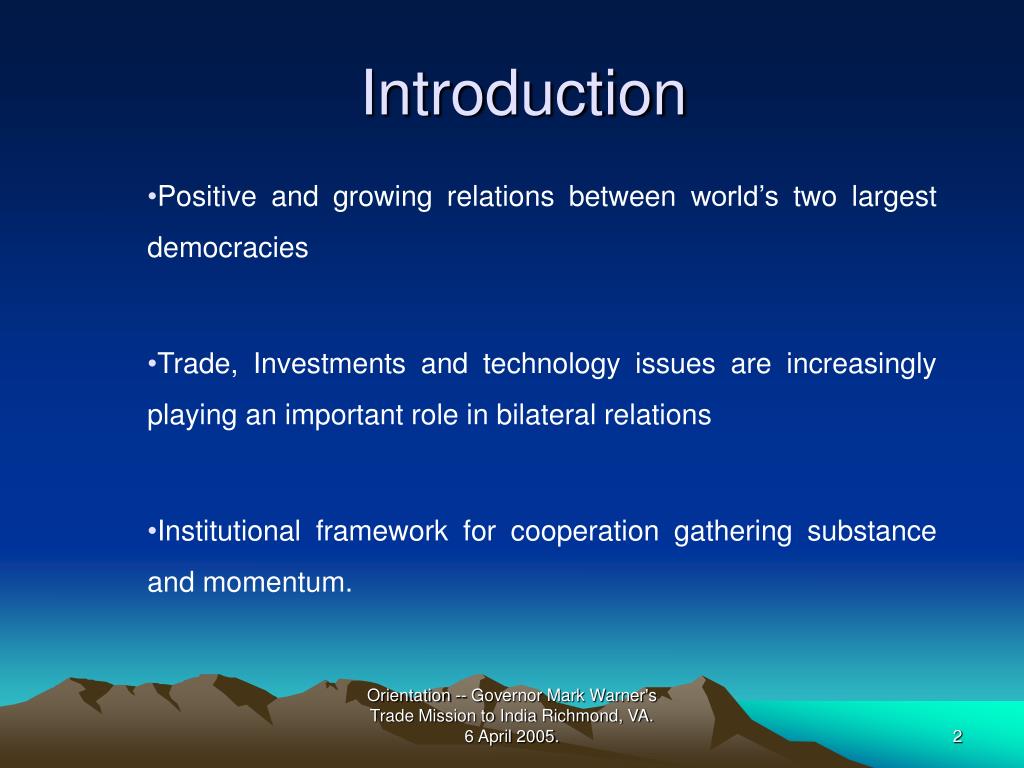 Introduction

•Positive and growing relations between world's two largest democracies

•Trade, Investments and technology issues are increasingly playing an important role in bilateral relations

•Institutional framework for cooperation gathering substance and momentum.

Orientation -- Governor Mark Warner's Trade Mission to India Richmond, VA. 6 April 2005.

2